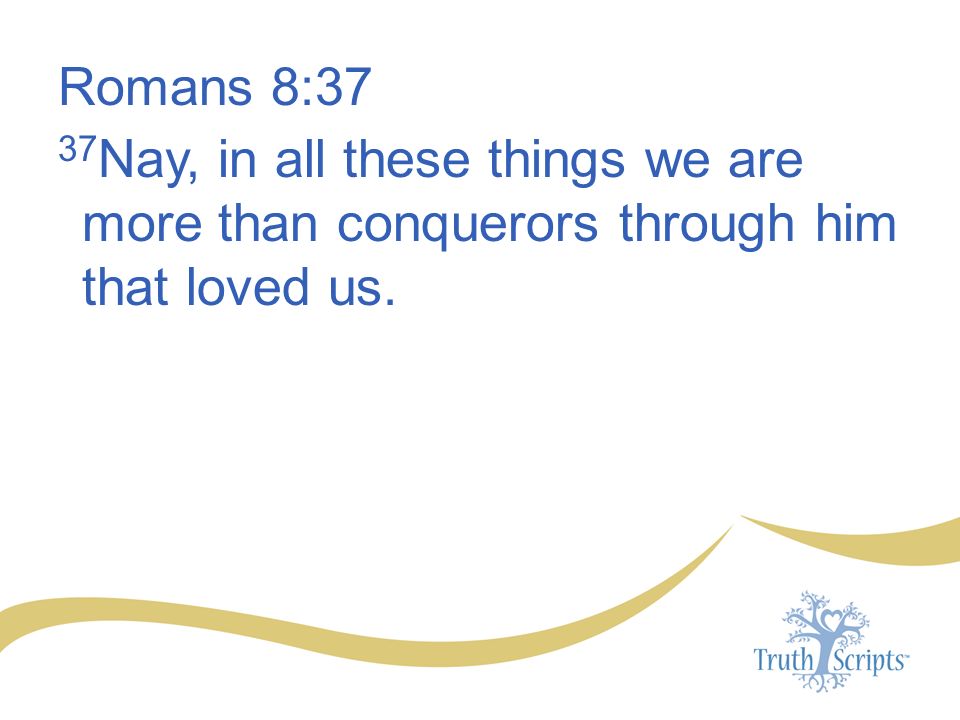 Romans 8:37

$^{37}$Nay, in all these things we are more than conquerors through him that loved us.

Truth Scripts™